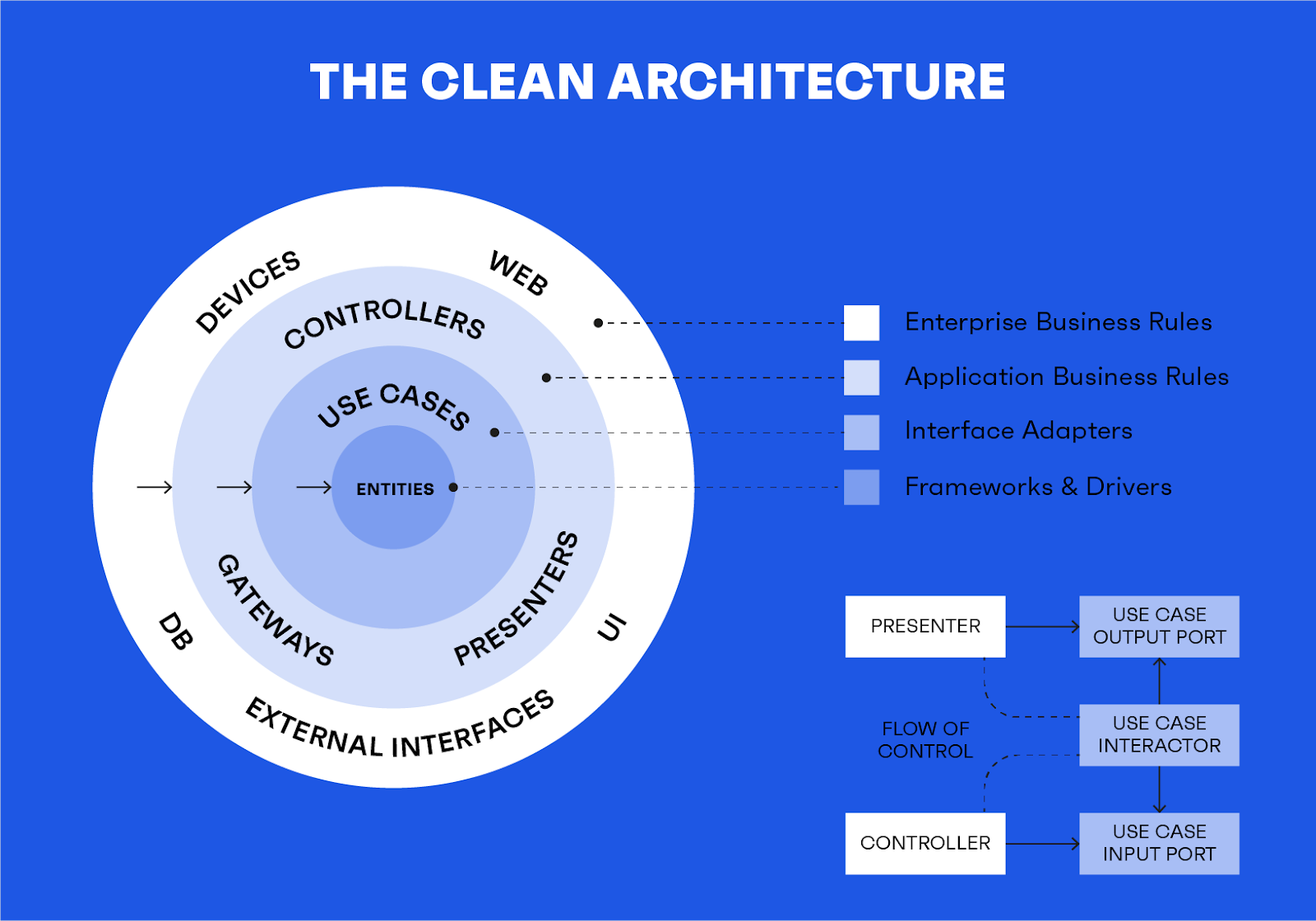 THE CLEAN ARCHITECTURE

DEVICES
WEB
CONTROLLERS
USE CASES
ENTITIES
GATEWAYS
PRESENTERS
DB
UI
EXTERNAL INTERFACES

Enterprise Business Rules
Application Business Rules
Interface Adapters
Frameworks & Drivers

PRESENTER
USE CASE OUTPUT PORT
FLOW OF CONTROL
USE CASE INTERACTOR
CONTROLLER
USE CASE INPUT PORT